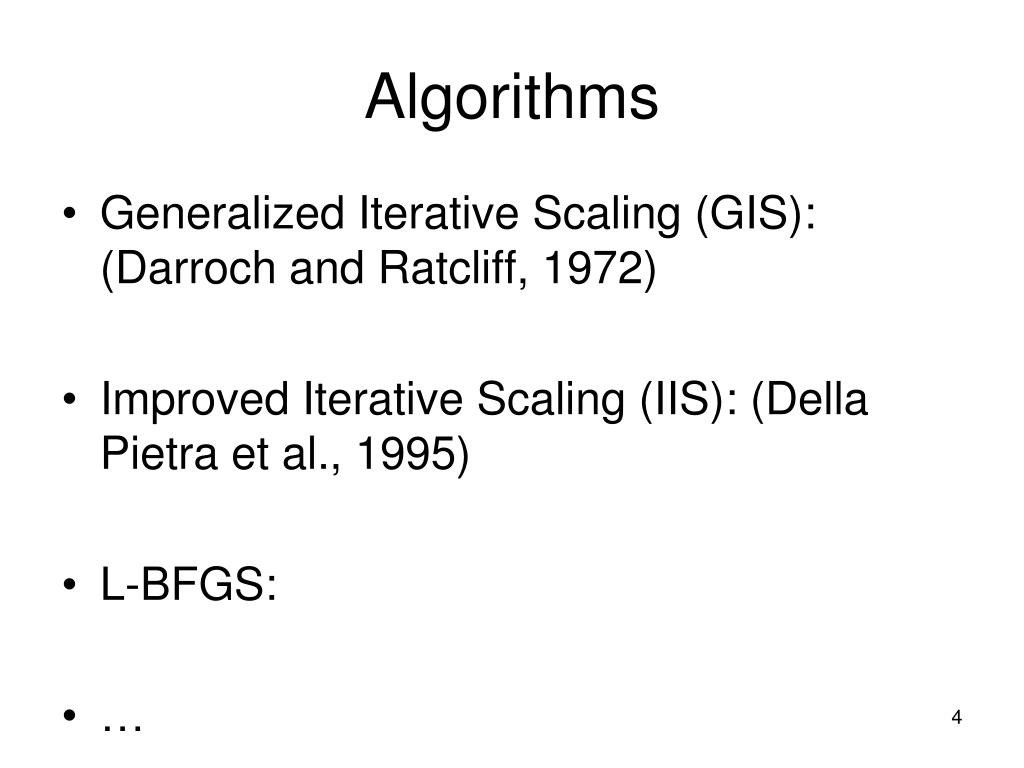 Algorithms

• Generalized Iterative Scaling (GIS): (Darroch and Ratcliff, 1972)

• Improved Iterative Scaling (IIS): (Della Pietra et al., 1995)

• L-BFGS:

• …

4